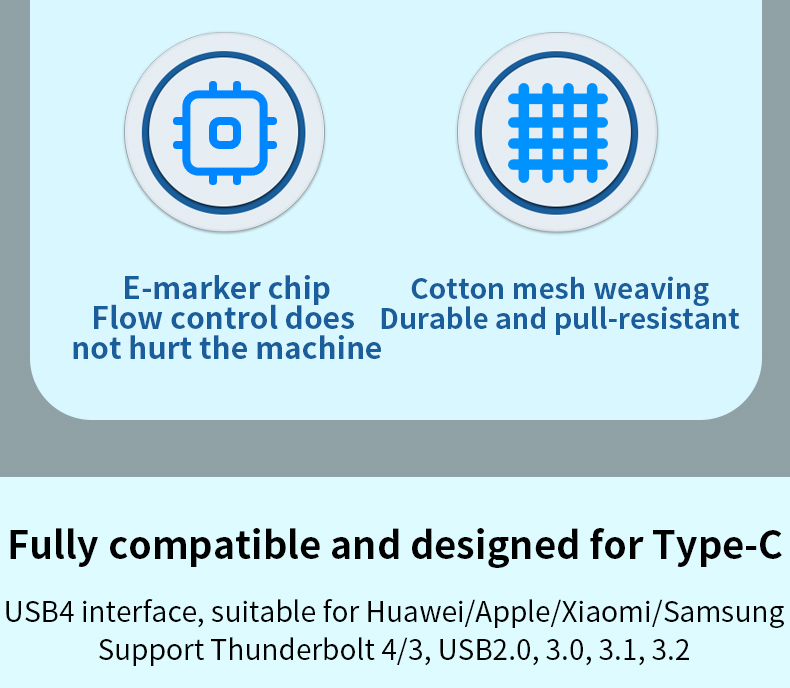 E-marker chip
Flow control does not hurt the machine

Cotton mesh weaving
Durable and pull-resistant

Fully compatible and designed for Type-C

USB4 interface, suitable for Huawei/Apple/Xiaomi/Samsung
Support Thunderbolt 4/3, USB2.0, 3.0, 3.1, 3.2